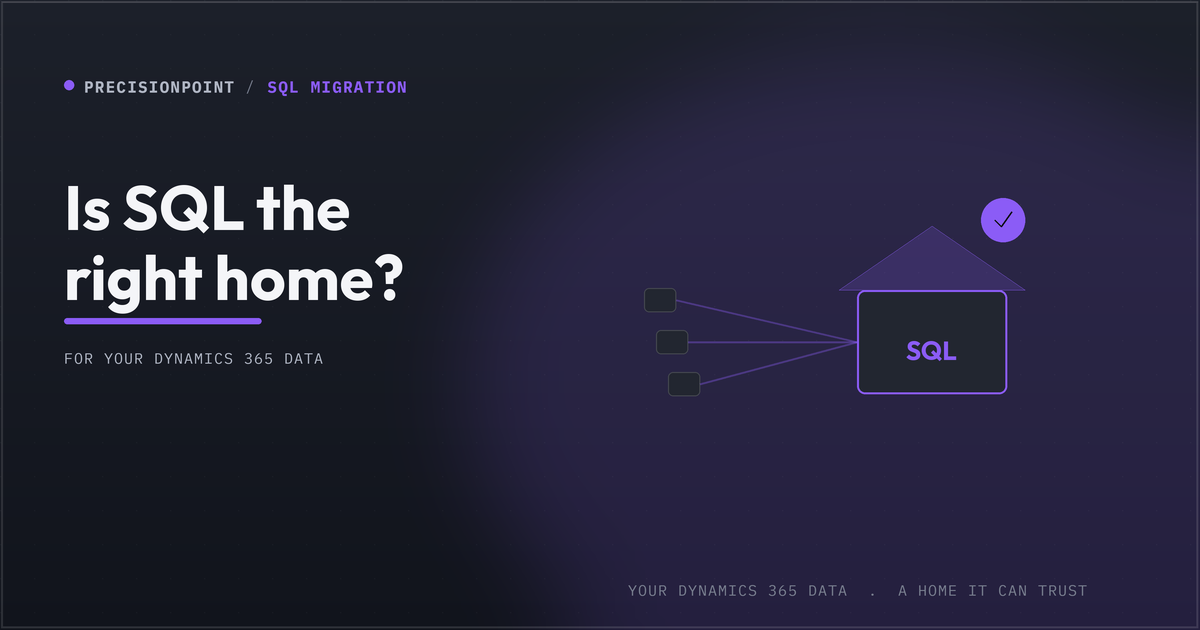 PRECISIONPOINT / SQL MIGRATION

Is SQL the right home?

FOR YOUR DYNAMICS 365 DATA

SQL

YOUR DYNAMICS 365 DATA . A HOME IT CAN TRUST